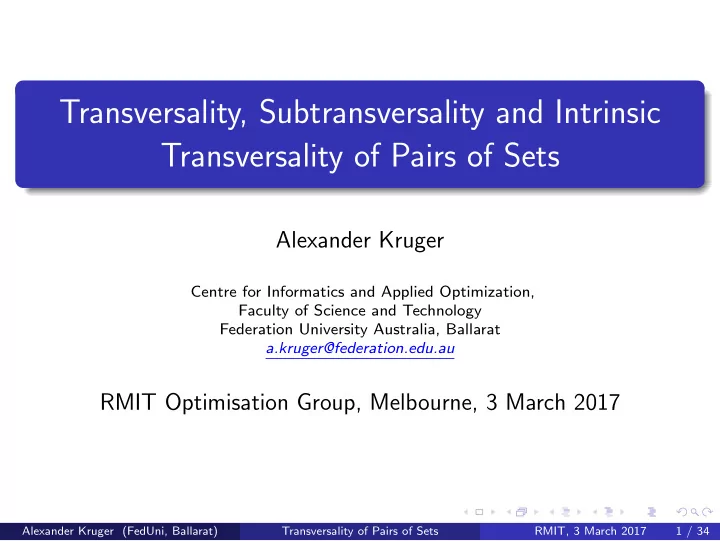 Transversality, Subtransversality and Intrinsic Transversality of Pairs of Sets

Alexander Kruger

Centre for Informatics and Applied Optimization,
Faculty of Science and Technology
Federation University Australia, Ballarat
a.kruger@federation.edu.au

RMIT Optimisation Group, Melbourne, 3 March 2017

Alexander Kruger (FedUni, Ballarat) Transversality of Pairs of Sets RMIT, 3 March 2017 1 / 34